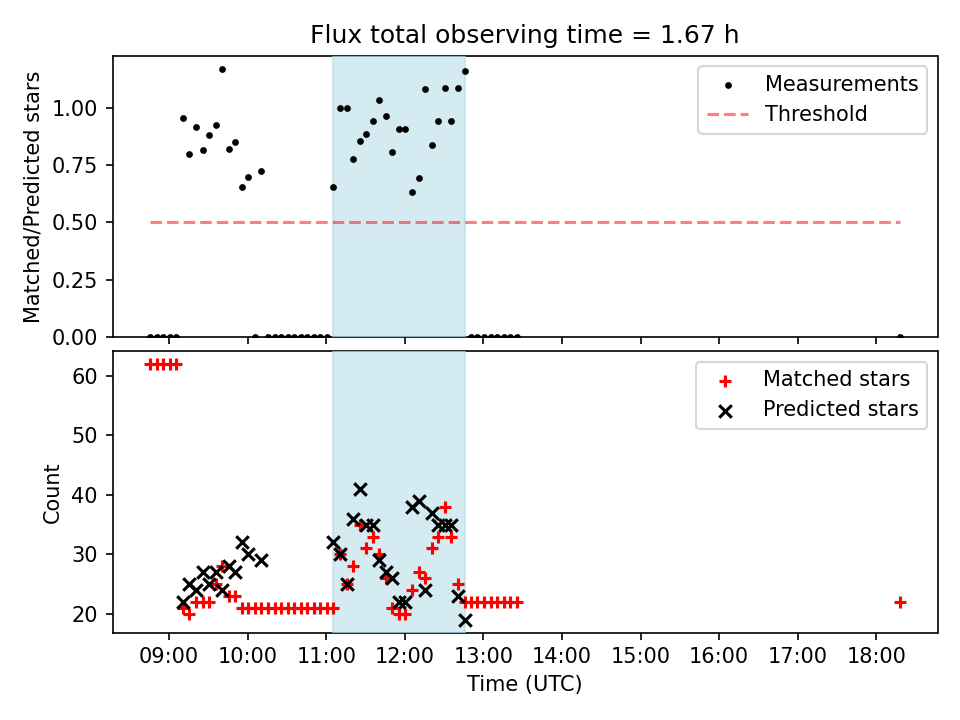 Flux total observing time = 1.67 h

Matched/Predicted stars

1.00
0.75
0.50
0.25
0.00

Measurements
Threshold

Count

60
50
40
30
20

Matched stars
Predicted stars

09:00 10:00 11:00 12:00 13:00 14:00 15:00 16:00 17:00 18:00

Time (UTC)